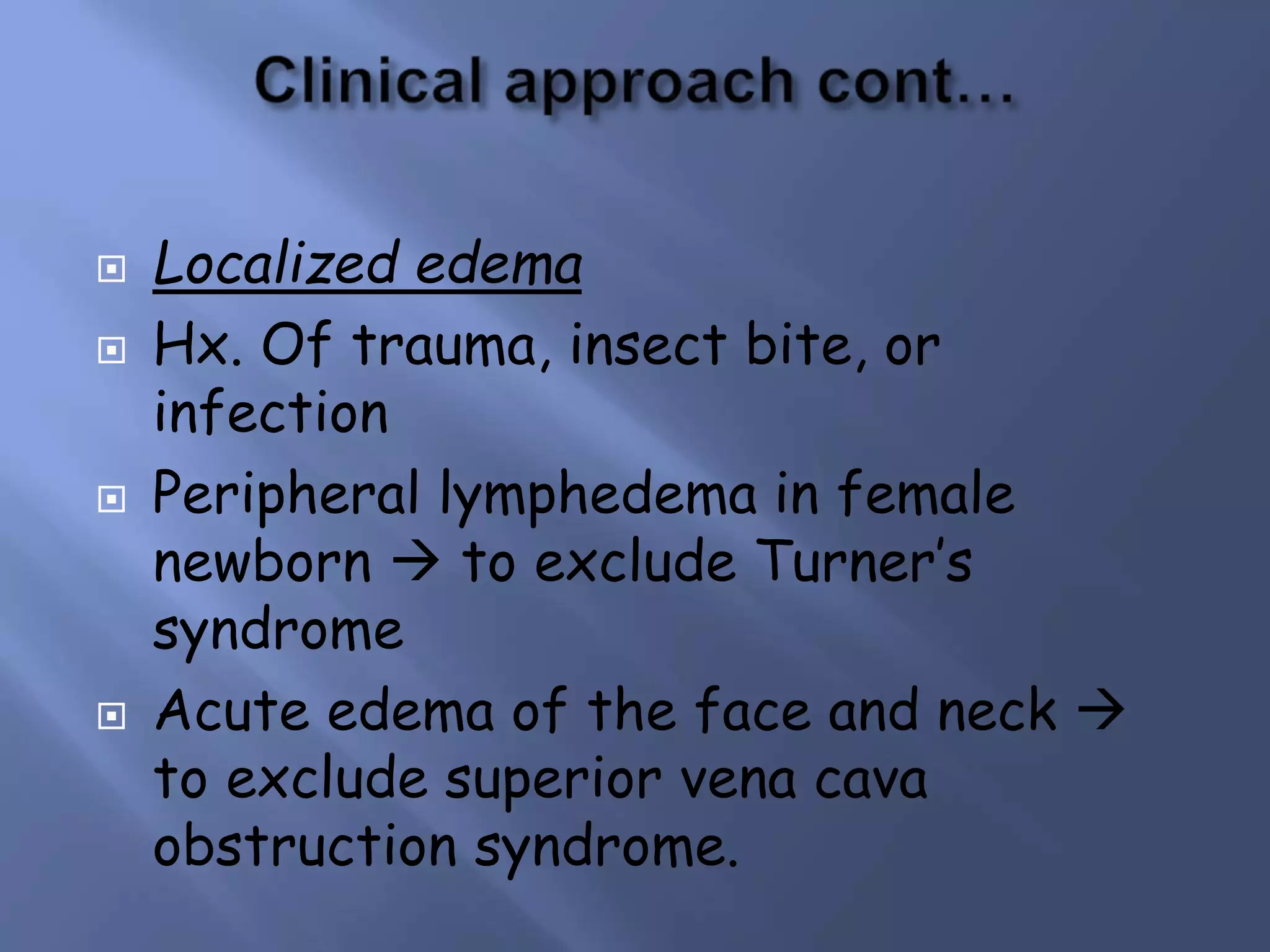 Clinical approach cont…

Localized edema

Hx. Of trauma, insect bite, or infection

Peripheral lymphedema in female newborn → to exclude Turner's syndrome

Acute edema of the face and neck → to exclude superior vena cava obstruction syndrome.